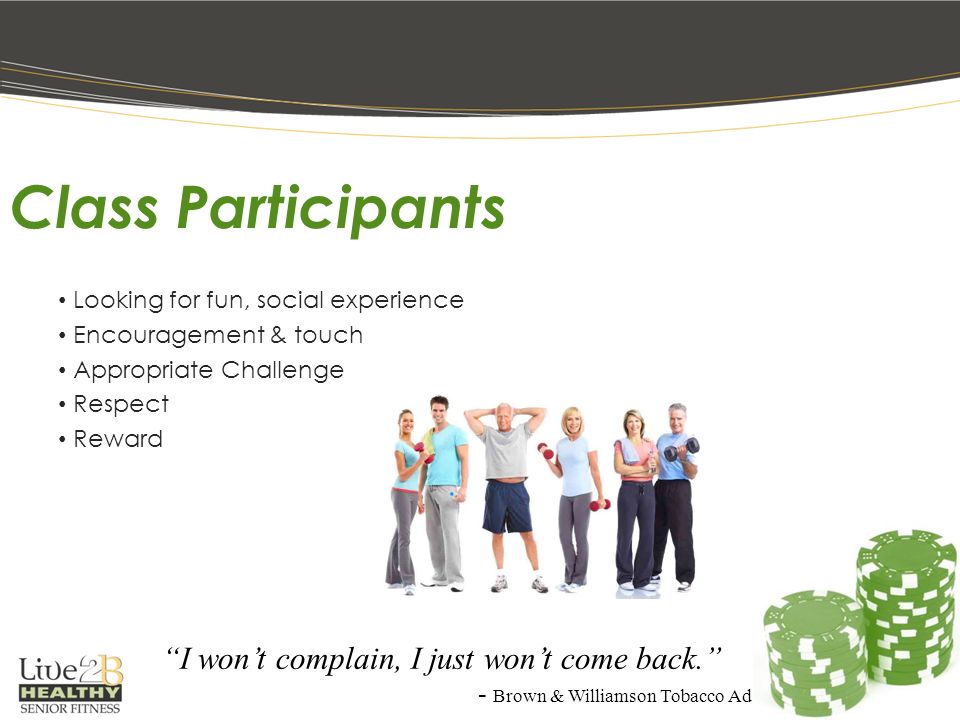 Class Participants

• Looking for fun, social experience
• Encouragement & touch
• Appropriate Challenge
• Respect
• Reward

Live2B HEALTHY SENIOR FITNESS

"I won't complain, I just won't come back."

- Brown & Williamson Tobacco Ad